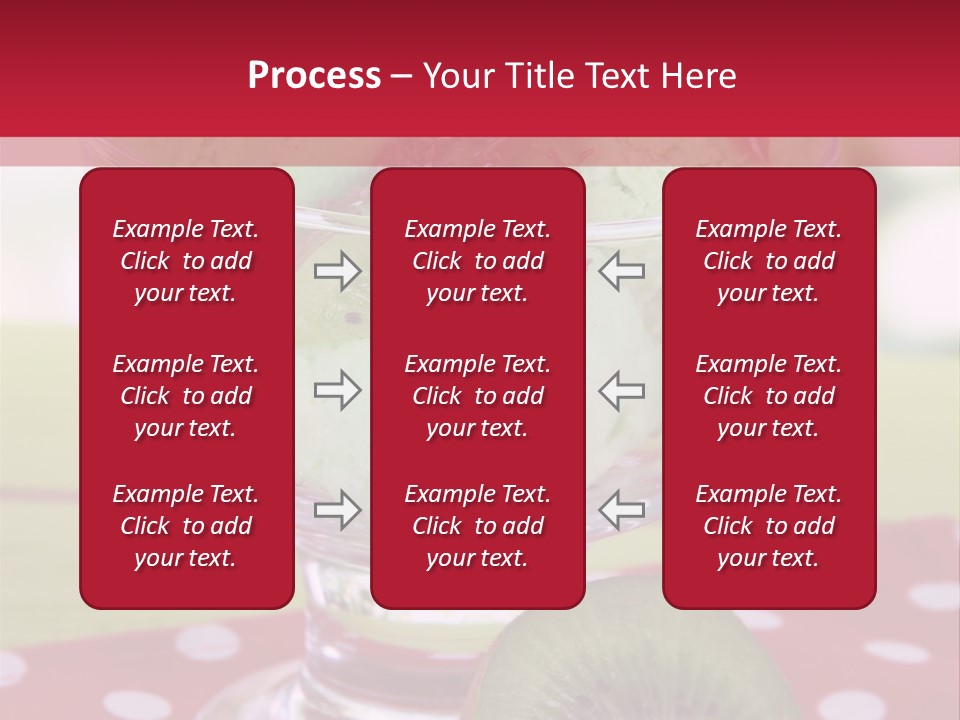 Process – Your Title Text Here

Example Text. Click to add your text.

Example Text. Click to add your text.

Example Text. Click to add your text.

Example Text. Click to add your text.

Example Text. Click to add your text.

Example Text. Click to add your text.

Example Text. Click to add your text.

Example Text. Click to add your text.

Example Text. Click to add your text.